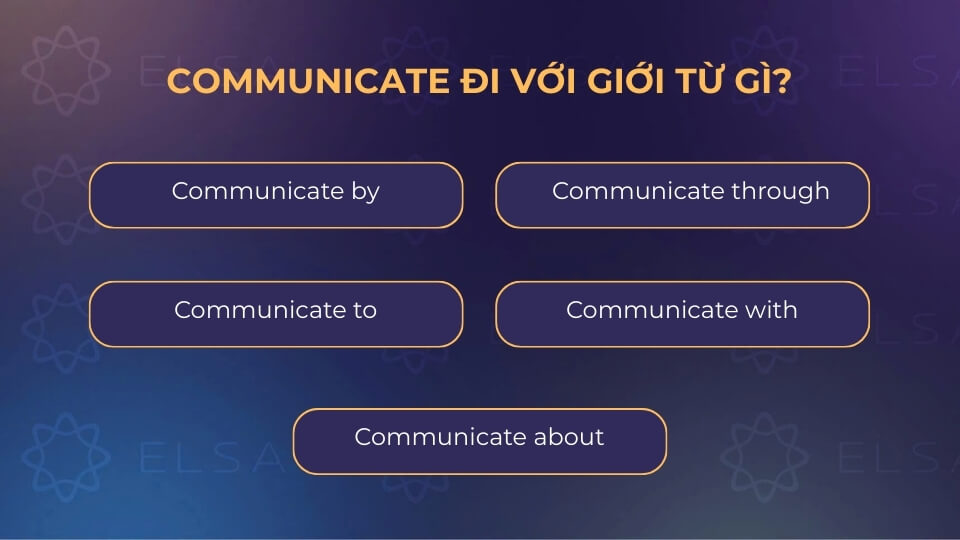 COMMUNICATE ĐI VỚI GIỚI TỪ GÌ?

Communicate by

Communicate through

Communicate to

Communicate with

Communicate about

ELSA